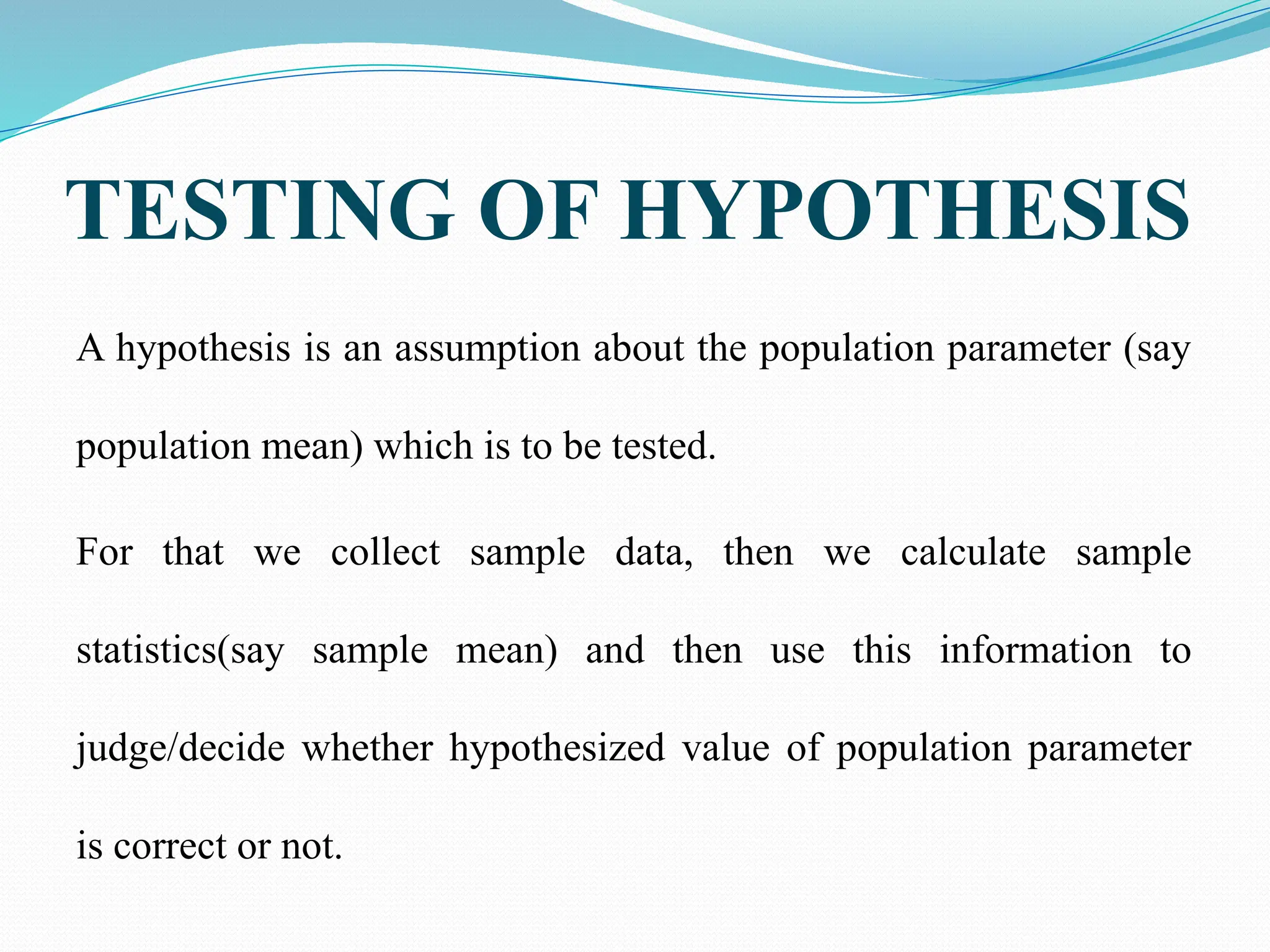 TESTING OF HYPOTHESIS

A hypothesis is an assumption about the population parameter (say population mean) which is to be tested.

For that we collect sample data, then we calculate sample statistics(say sample mean) and then use this information to judge/decide whether hypothesized value of population parameter is correct or not.